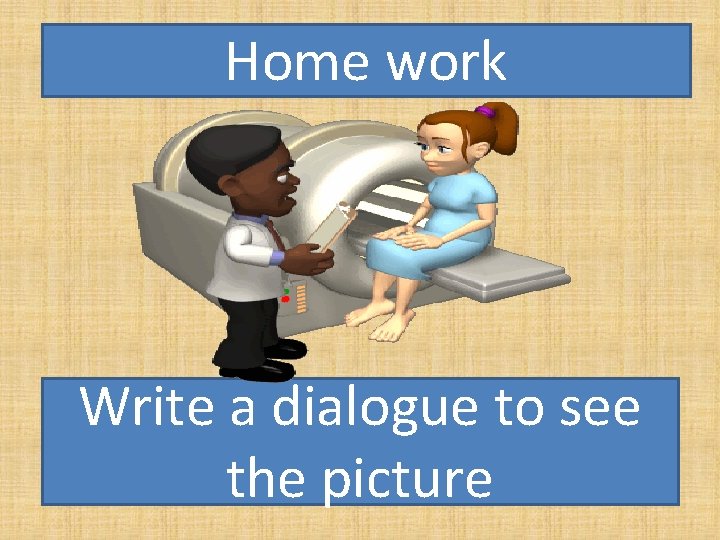 Home work

Write a dialogue to see the picture